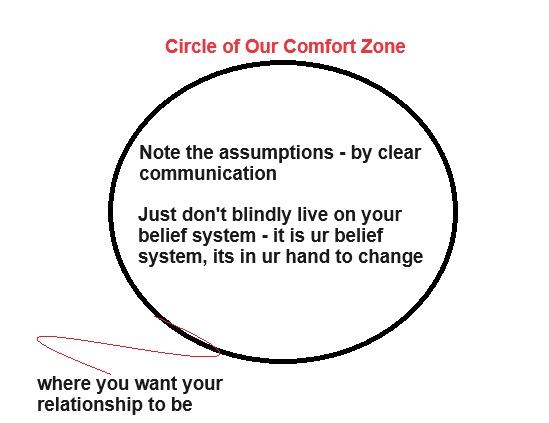 Circle of Our Comfort Zone

Note the assumptions - by clear communication

Just don't blindly live on your belief system - it is ur belief system, its in ur hand to change

where you want your relationship to be